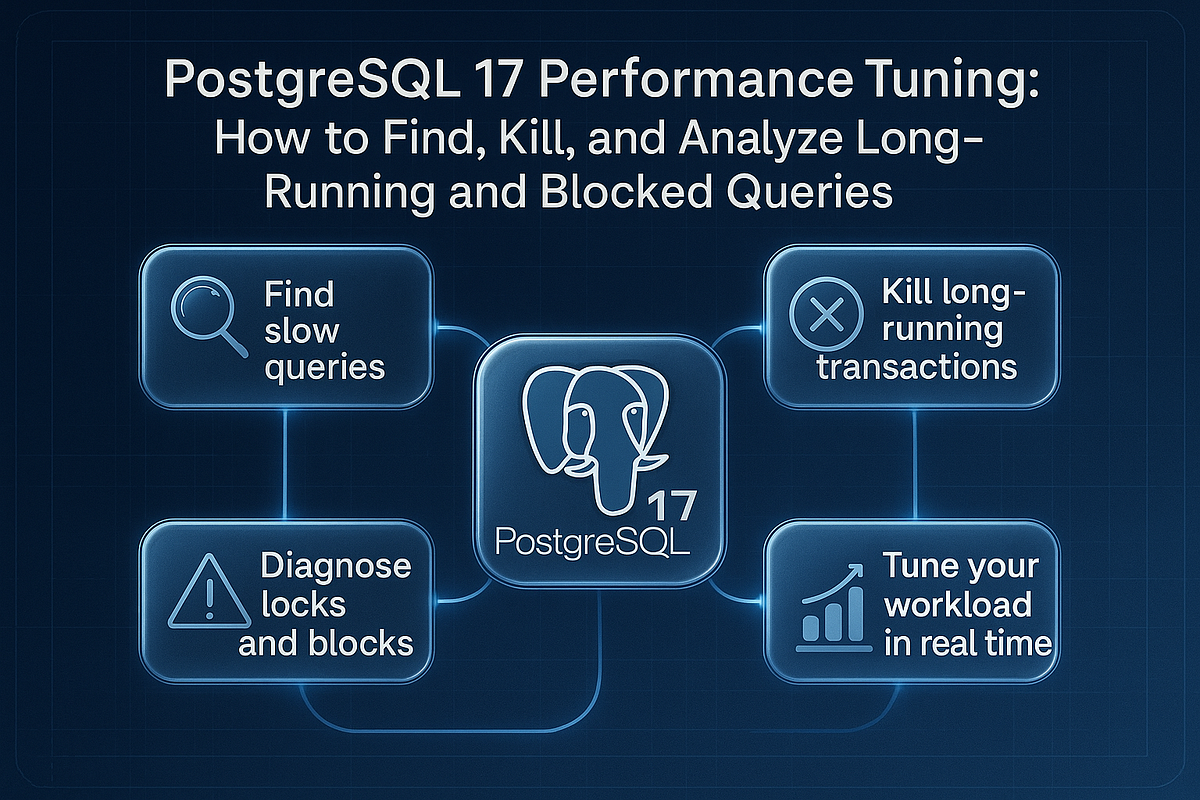 PostgreSQL 17 Performance Tuning: How to Find, Kill, and Analyze Long-Running and Blocked Queries

Find slow queries

Kill long-running transactions

17
PostgreSQL

Diagnose locks and blocks

Tune your workload in real time